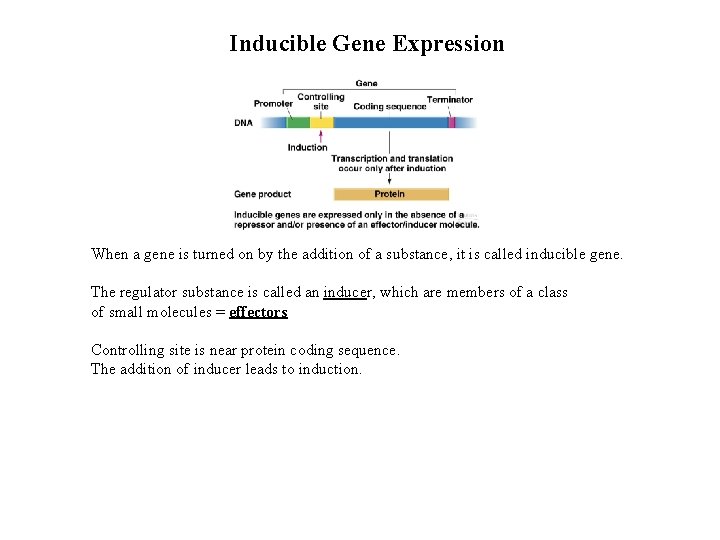 Inducible Gene Expression

Gene

Promoter

Controlling site

Coding sequence

Terminator

DNA

Induction

Transcription and translation occur only after induction

Gene product

Protein

Inducible genes are expressed only in the absence of a repressor and/or presence of an effector/inducer molecule.

When a gene is turned on by the addition of a substance, it is called inducible gene.

The regulator substance is called an inducer, which are members of a class of small molecules = effectors

Controlling site is near protein coding sequence.
The addition of inducer leads to induction.